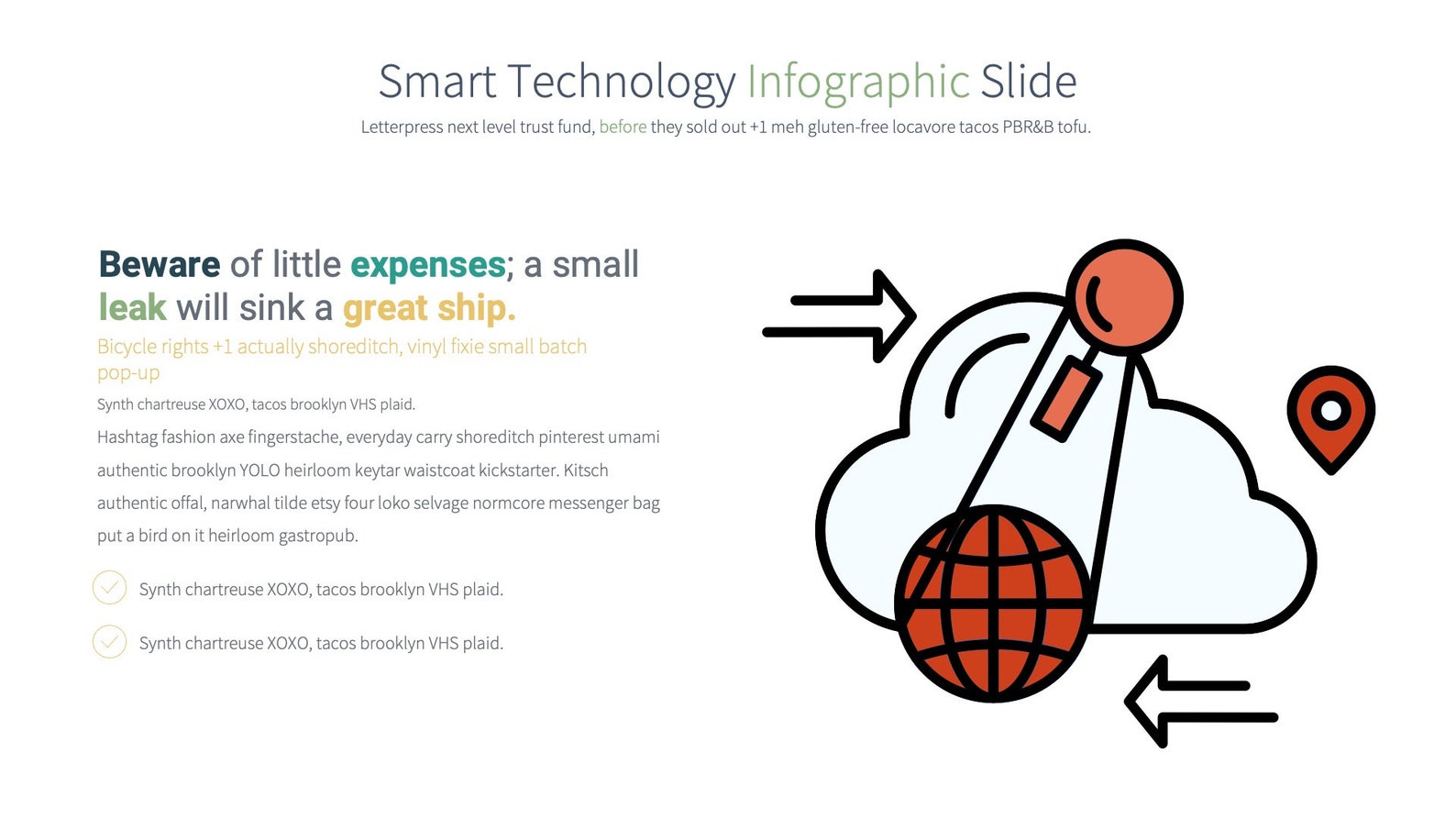 Smart Technology Infographic Slide

Letterpress next level trust fund, before they sold out +1 meh gluten-free locavore tacos PBR&B tofu.

Beware of little expenses; a small leak will sink a great ship.

Bicycle rights +1 actually shoreditch, vinyl fixie small batch pop-up

Synth chartreuse XOXO, tacos brooklyn VHS plaid.

Hashtag fashion axe fingerstache, everyday carry shoreditch pinterest umami authentic brooklyn YOLO heirloom keytar waistcoat kickstarter. Kitsch authentic offal, narwhal tilde etsy four loko selvage normcore messenger bag put a bird on it heirloom gastropub.

Synth chartreuse XOXO, tacos brooklyn VHS plaid.

Synth chartreuse XOXO, tacos brooklyn VHS plaid.